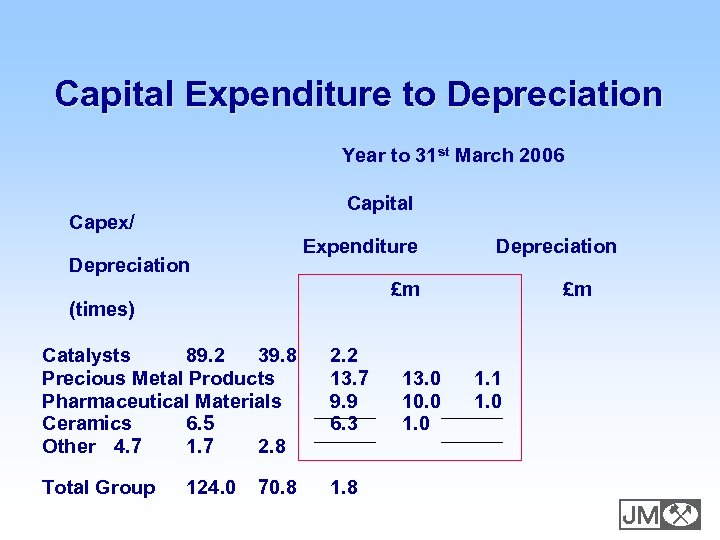 Capital Expenditure to Depreciation

Year to 31$^{st}$ March 2006

Capital

Capex/

Expenditure Depreciation

Depreciation

£m £m

(times)

Catalysts 89.2 39.8 2.2
Precious Metal Products 13.7 13.0 1.1
Pharmaceutical Materials 9.9 10.0 1.0
Ceramics 6.5 6.3 1.0
Other 4.7 1.7 2.8

Total Group 124.0 70.8 1.8

JM